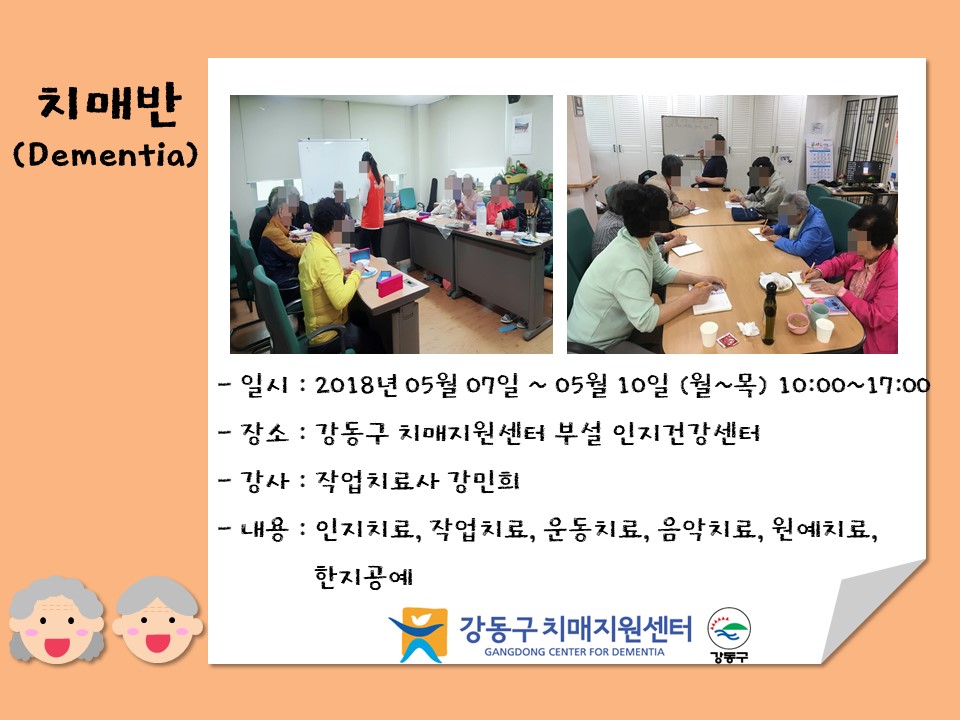 치매반
(Dementia)

- 일시 : 2018년 05월 07일 ~ 05월 10일 (월~목) 10:00~17:00

- 장소 : 강동구 치매지원센터 부설 인지건강센터

- 강사 : 작업치료사 강민희

- 내용 : 인지치료, 작업치료, 운동치료, 음악치료, 원예치료, 한지공예

강동구 치매지원센터
GANGDONG CENTER FOR DEMENTIA
강동구